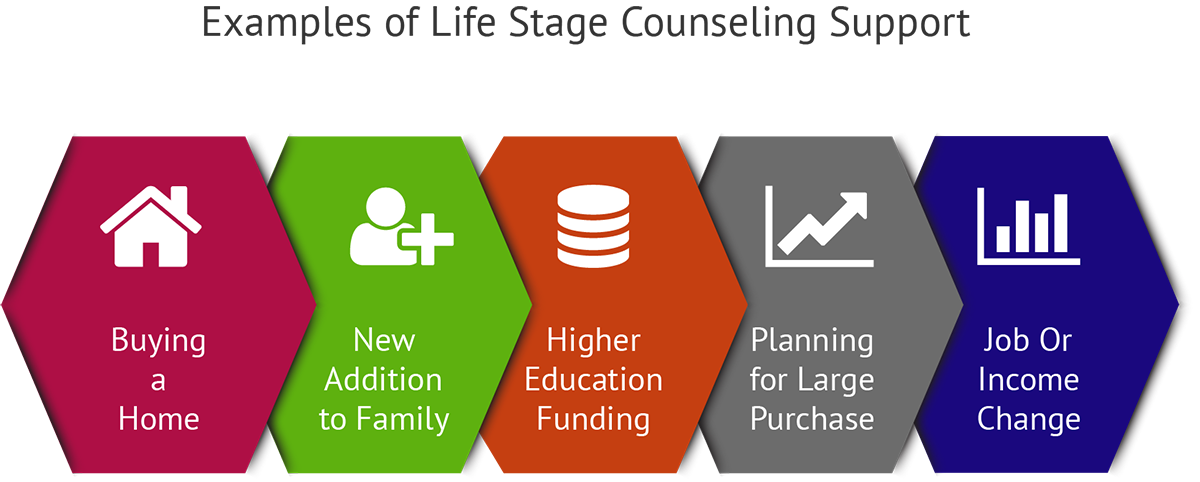 Examples of Life Stage Counseling Support

Buying a Home

New Addition to Family

Higher Education Funding

Planning for Large Purchase

Job Or Income Change